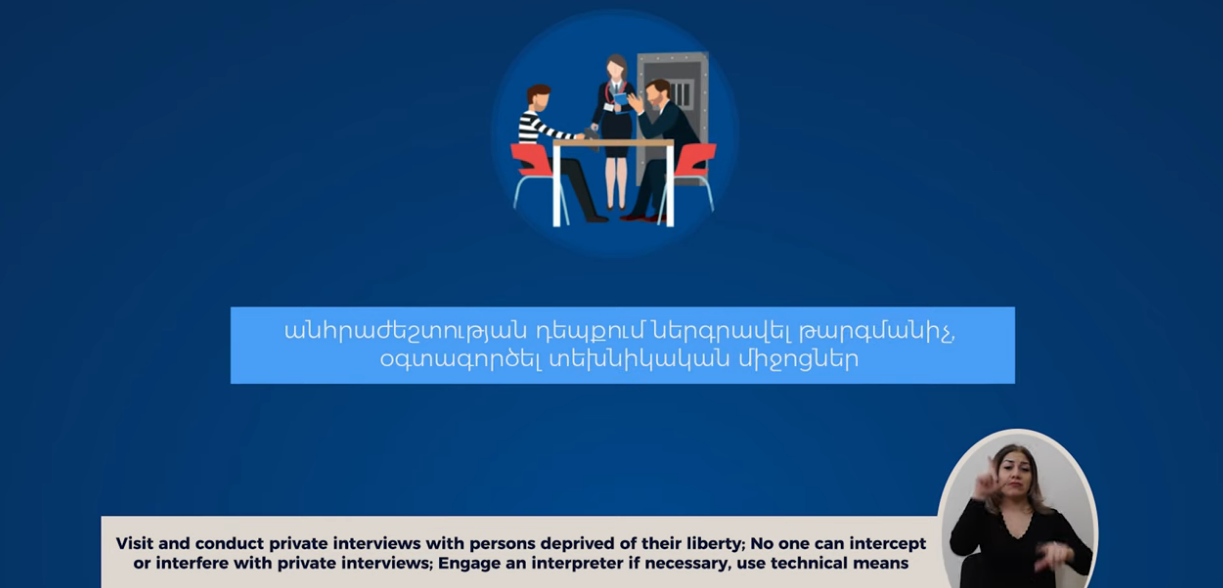 անհրաժեշտության դեպքում ներգրավել թարգմանիչ, օգտագործել տեխնիկական միջոցներ

Visit and conduct private interviews with persons deprived of their liberty; No one can intercept or interfere with private interviews; Engage an interpreter if necessary, use technical means